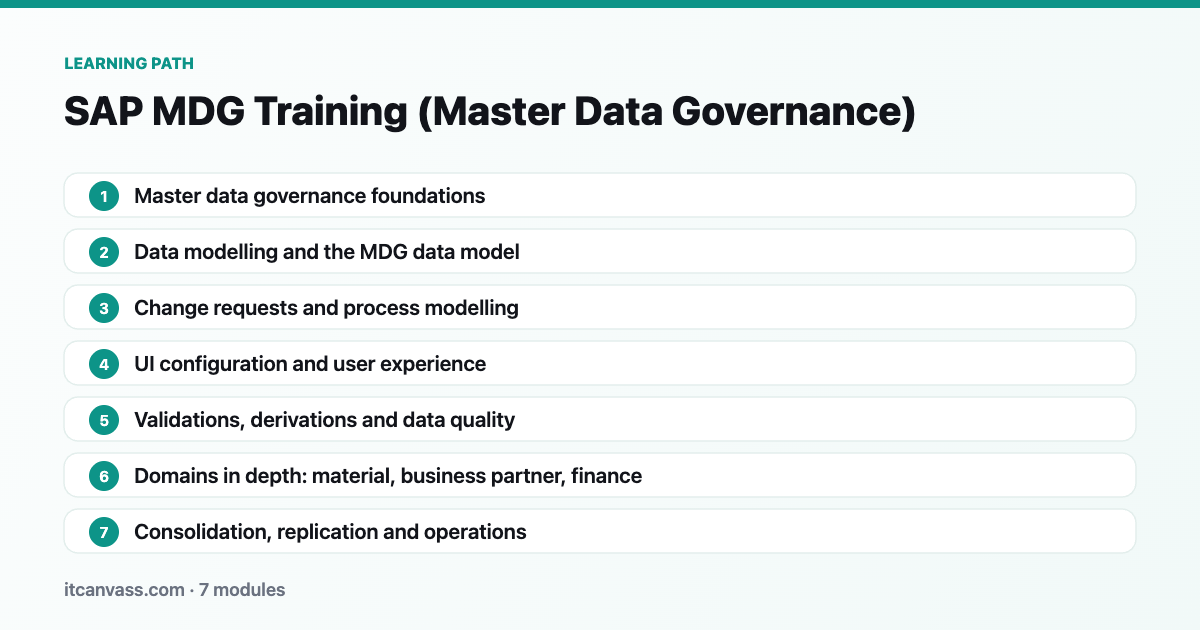 LEARNING PATH

SAP MDG Training (Master Data Governance)

1 Master data governance foundations

2 Data modelling and the MDG data model

3 Change requests and process modelling

4 UI configuration and user experience

5 Validations, derivations and data quality

6 Domains in depth: material, business partner, finance

7 Consolidation, replication and operations

itcanvass.com · 7 modules